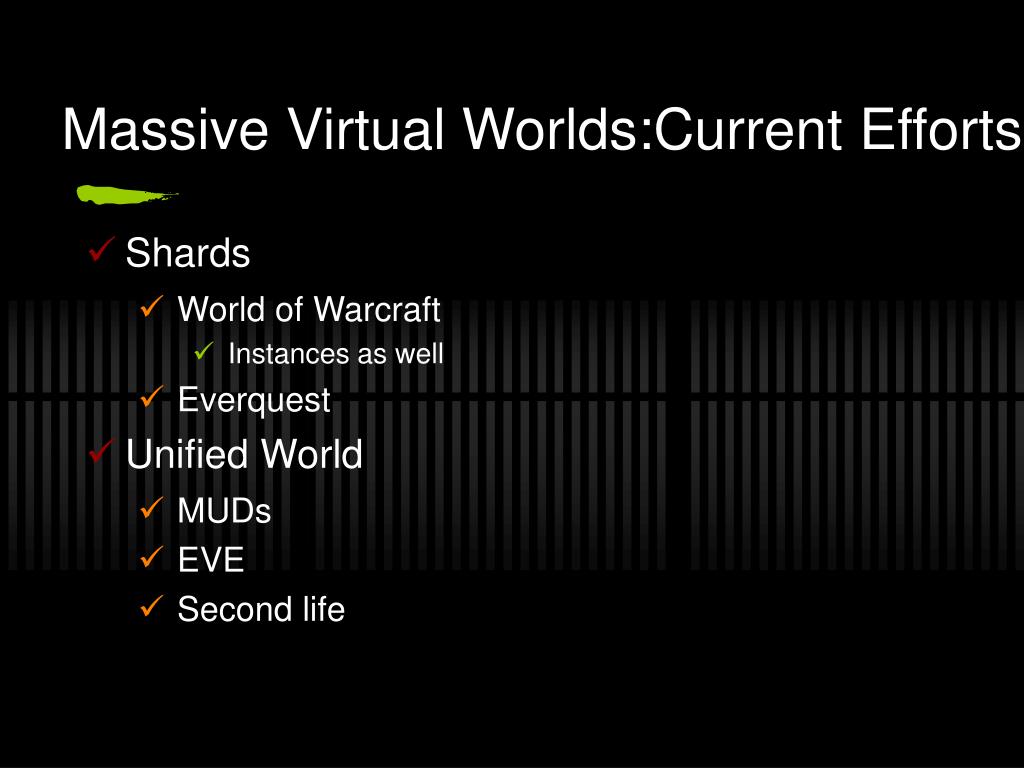 Massive Virtual Worlds:Current Efforts

✓ Shards
✓ World of Warcraft
✓ Instances as well
✓ Everquest
✓ Unified World
✓ MUDs
✓ EVE
✓ Second life